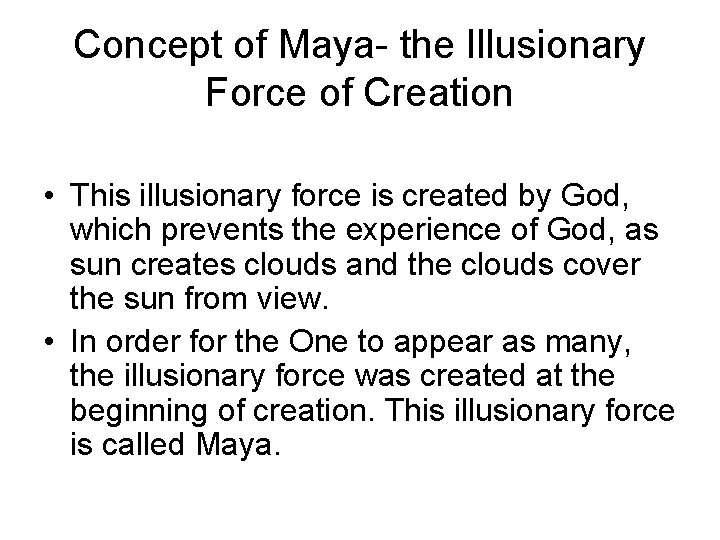 Concept of Maya- the Illusionary Force of Creation

• This illusionary force is created by God, which prevents the experience of God, as sun creates clouds and the clouds cover the sun from view.
• In order for the One to appear as many, the illusionary force was created at the beginning of creation. This illusionary force is called Maya.